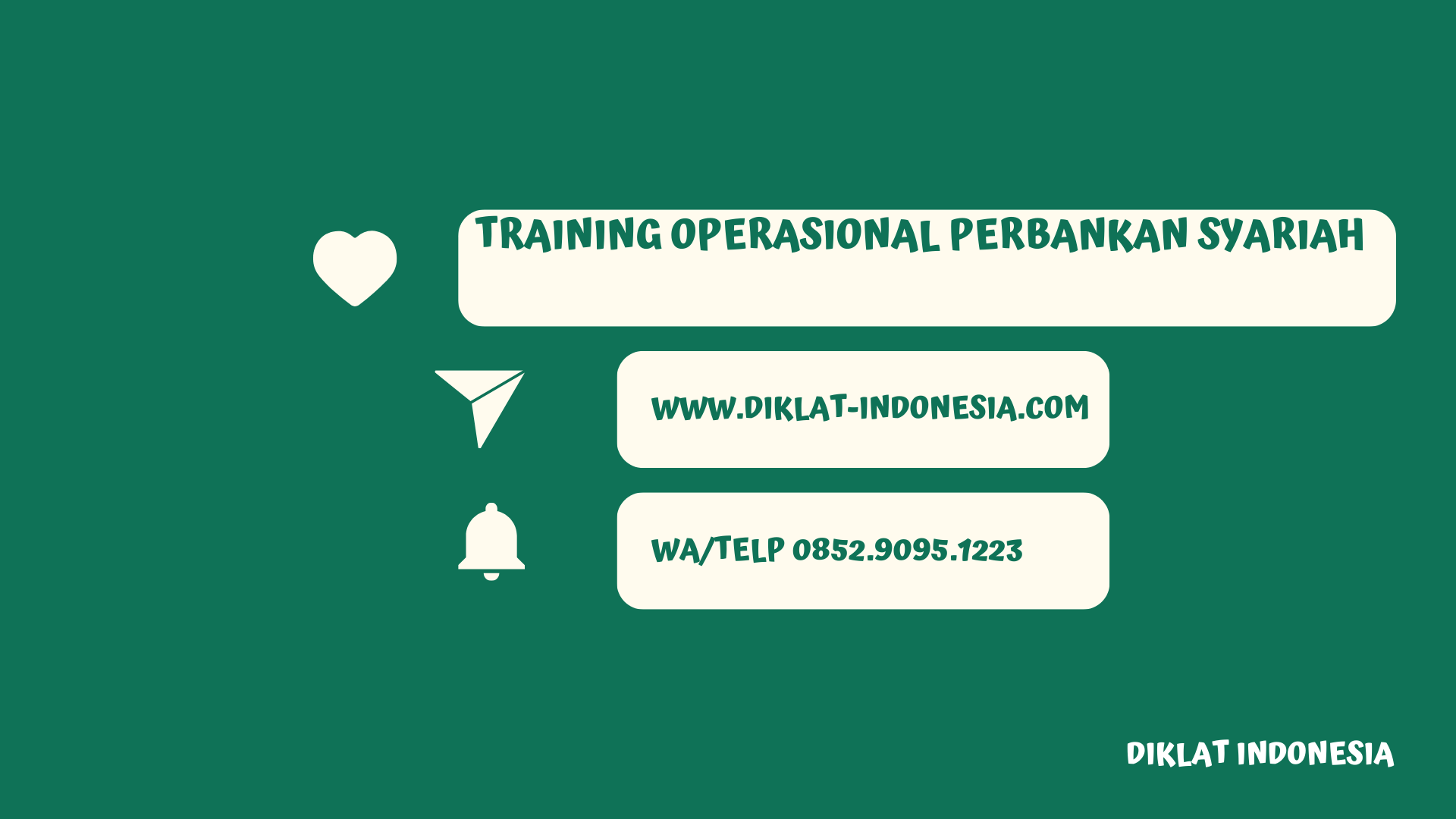 TRAINING OPERASIONAL PERBANKAN SYARIAH

WWW.DIKLAT-INDONESIA.COM

WA/TELP 0852.9095.1223

DIKLAT INDONESIA